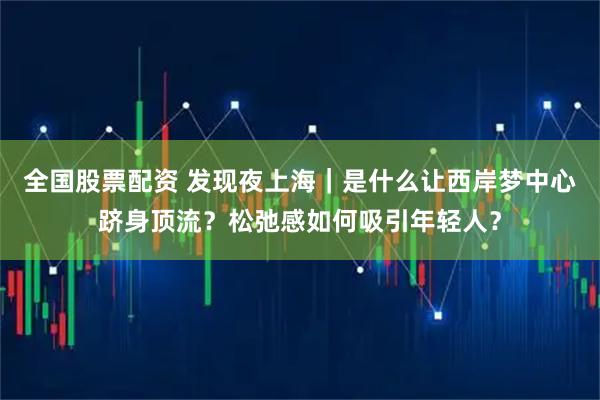 全国股票配资 发现夜上海｜是什么让西岸梦中心跻身顶流？松弛感如何吸引年轻人？